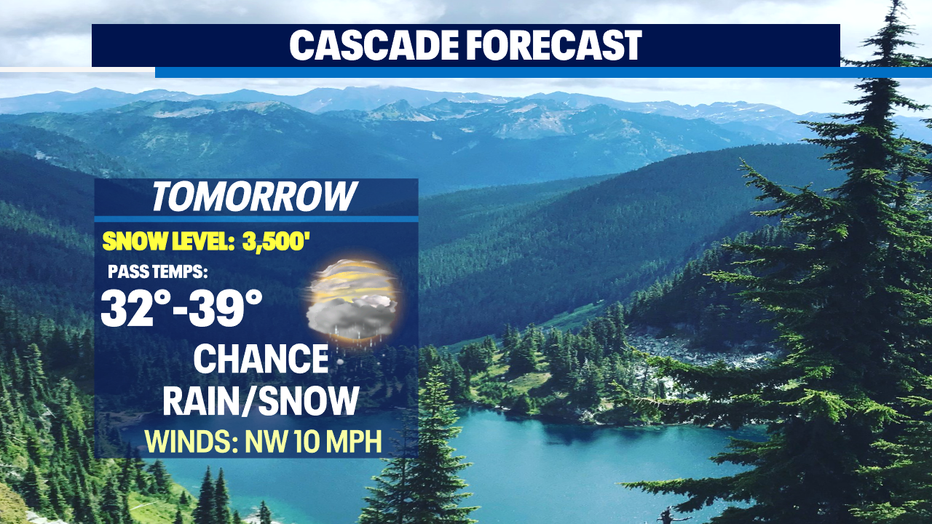 CASCADE FORECAST

TOMORROW

SNOW LEVEL: 3,500'

PASS TEMPS:

32°-39°

CHANCE RAIN/SNOW

WINDS: NW 10 MPH